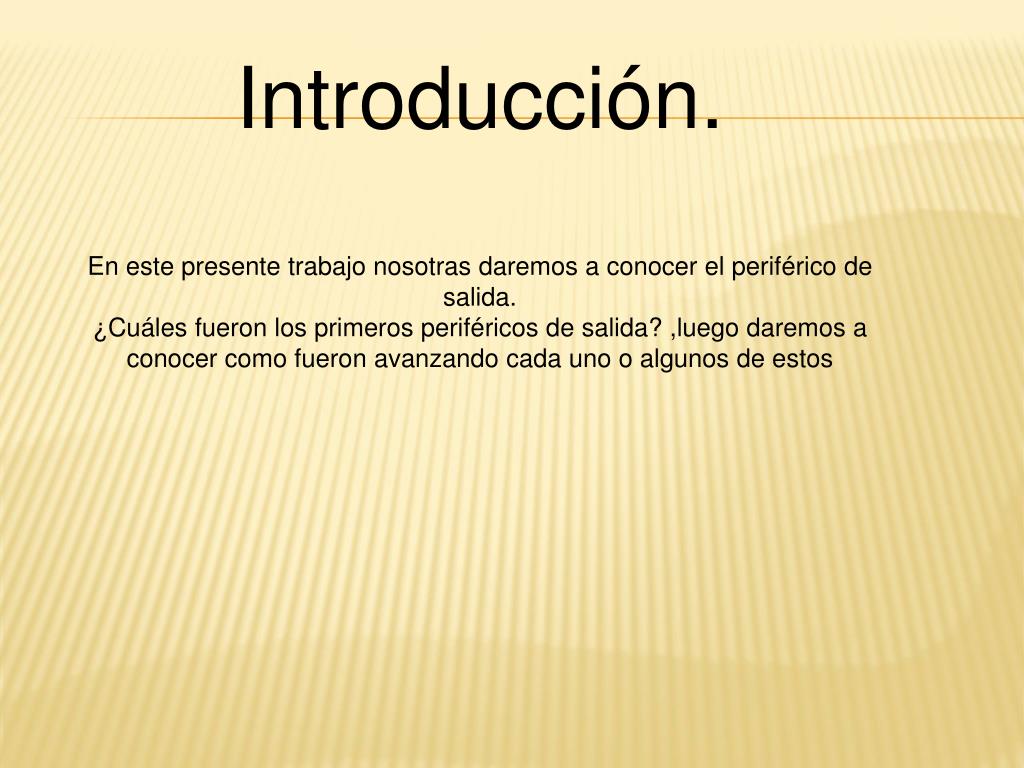 Introducción.

En este presente trabajo nosotras daremos a conocer el periférico de salida.
¿Cuáles fueron los primeros periféricos de salida? ,luego daremos a conocer como fueron avanzando cada uno o algunos de estos